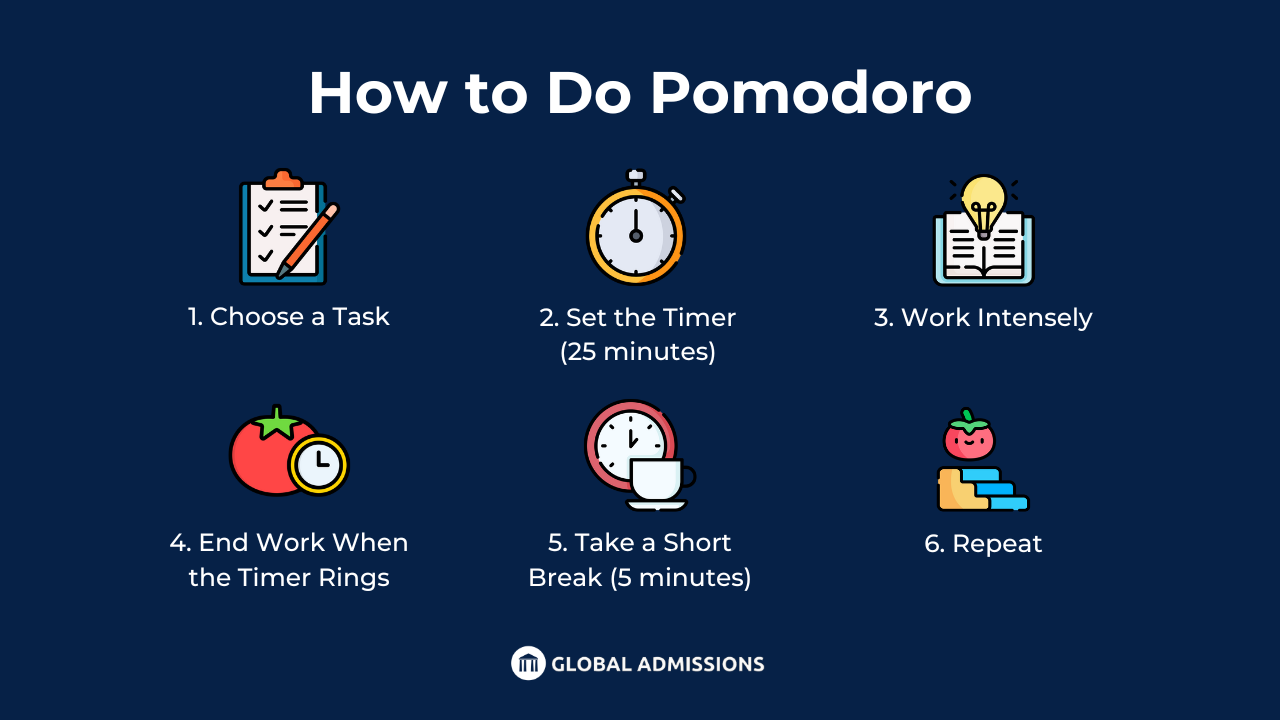 How to Do Pomodoro

1. Choose a Task

2. Set the Timer (25 minutes)

3. Work Intensely

4. End Work When the Timer Rings

5. Take a Short Break (5 minutes)

6. Repeat

GLOBAL ADMISSIONS